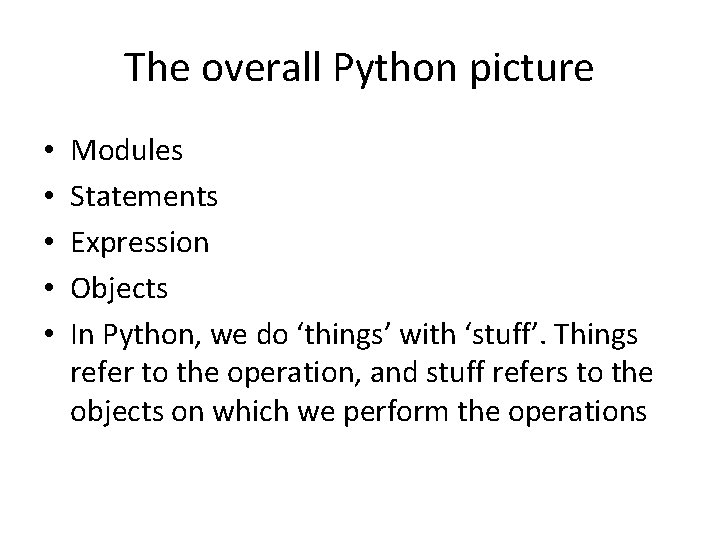 The overall Python picture

• Modules
• Statements
• Expression
• Objects
• In Python, we do ‘things’ with ‘stuff’. Things refer to the operation, and stuff refers to the objects on which we perform the operations